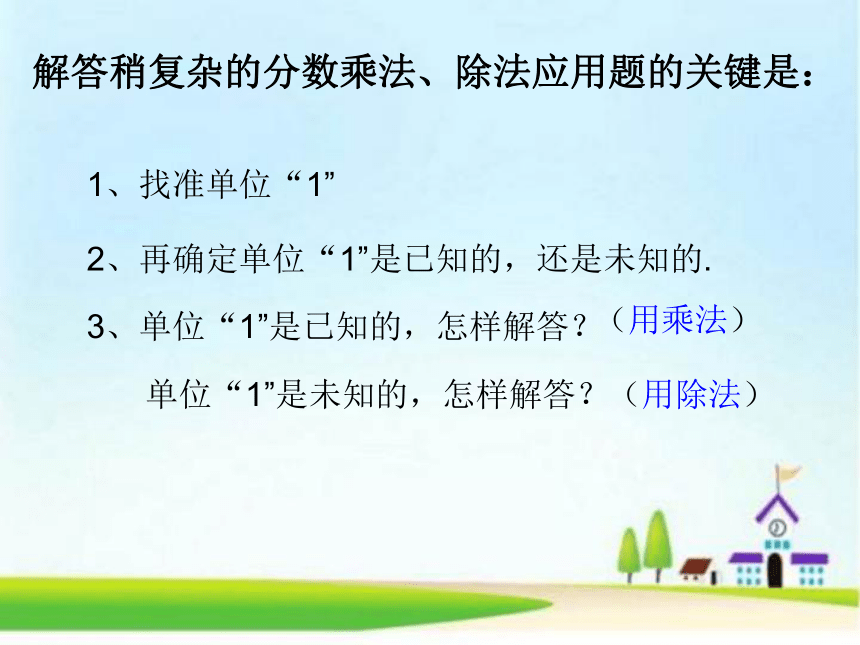 解答稍复杂的分数乘法、除法应用题的关键是：

1、找准单位“1”

2、再确定单位“1”是已知的，还是未知的.

3、单位“1”是已知的，怎样解答？（用乘法）

单位“1”是未知的，怎样解答？（用除法）